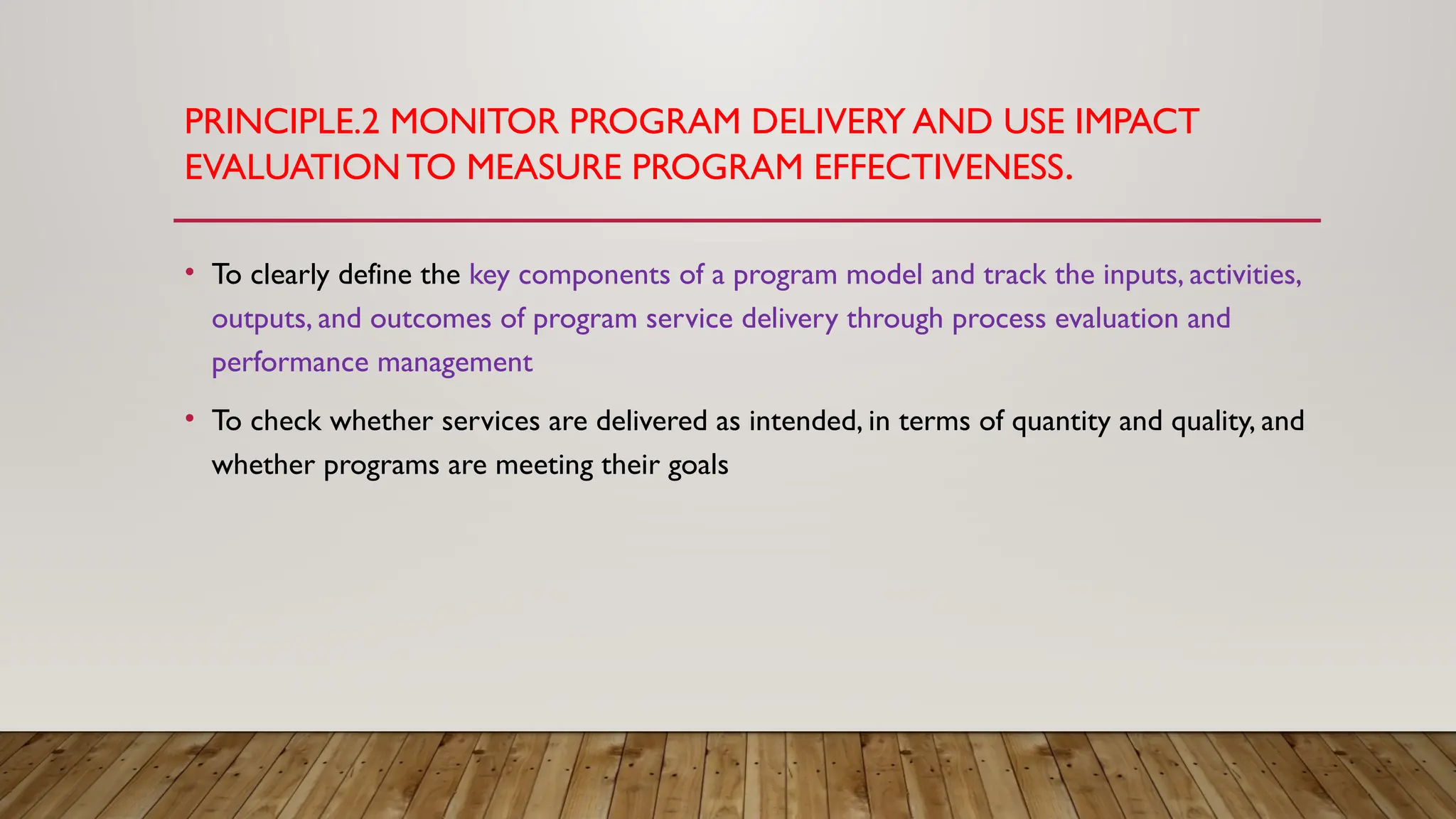 PRINCIPLE.2 MONITOR PROGRAM DELIVERY AND USE IMPACT EVALUATION TO MEASURE PROGRAM EFFECTIVENESS.

• To clearly define the key components of a program model and track the inputs, activities, outputs, and outcomes of program service delivery through process evaluation and performance management

• To check whether services are delivered as intended, in terms of quantity and quality, and whether programs are meeting their goals